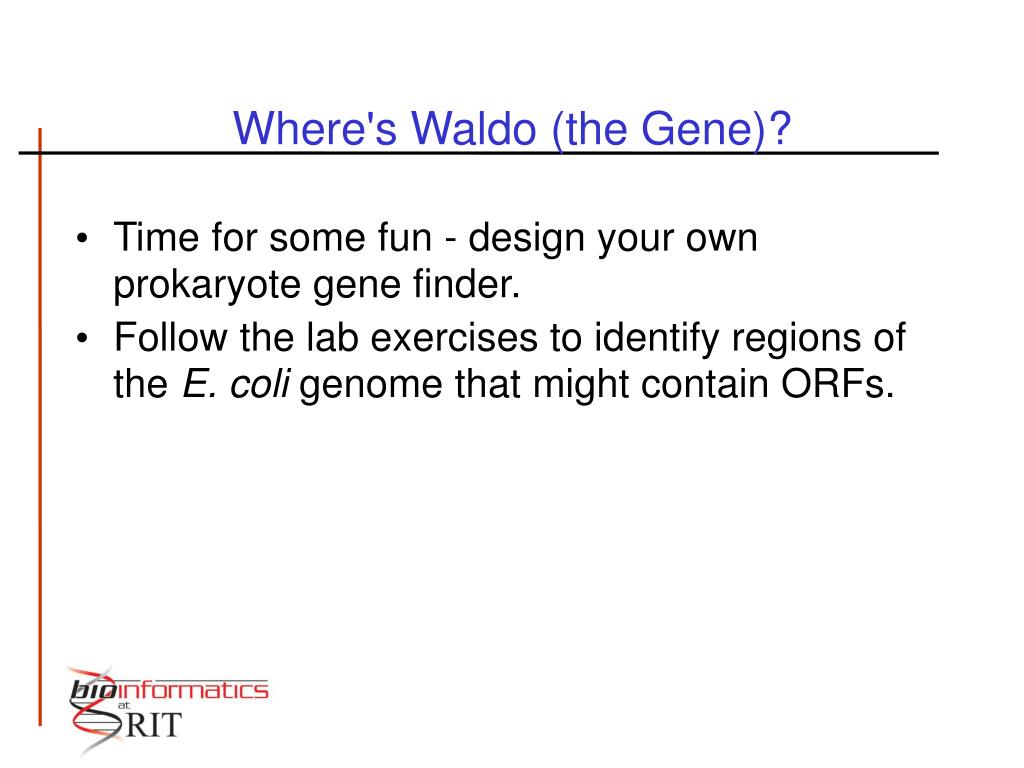 Where's Waldo (the Gene)?

• Time for some fun - design your own prokaryote gene finder.
• Follow the lab exercises to identify regions of the E. coli genome that might contain ORFs.

bioinformatics at RIT